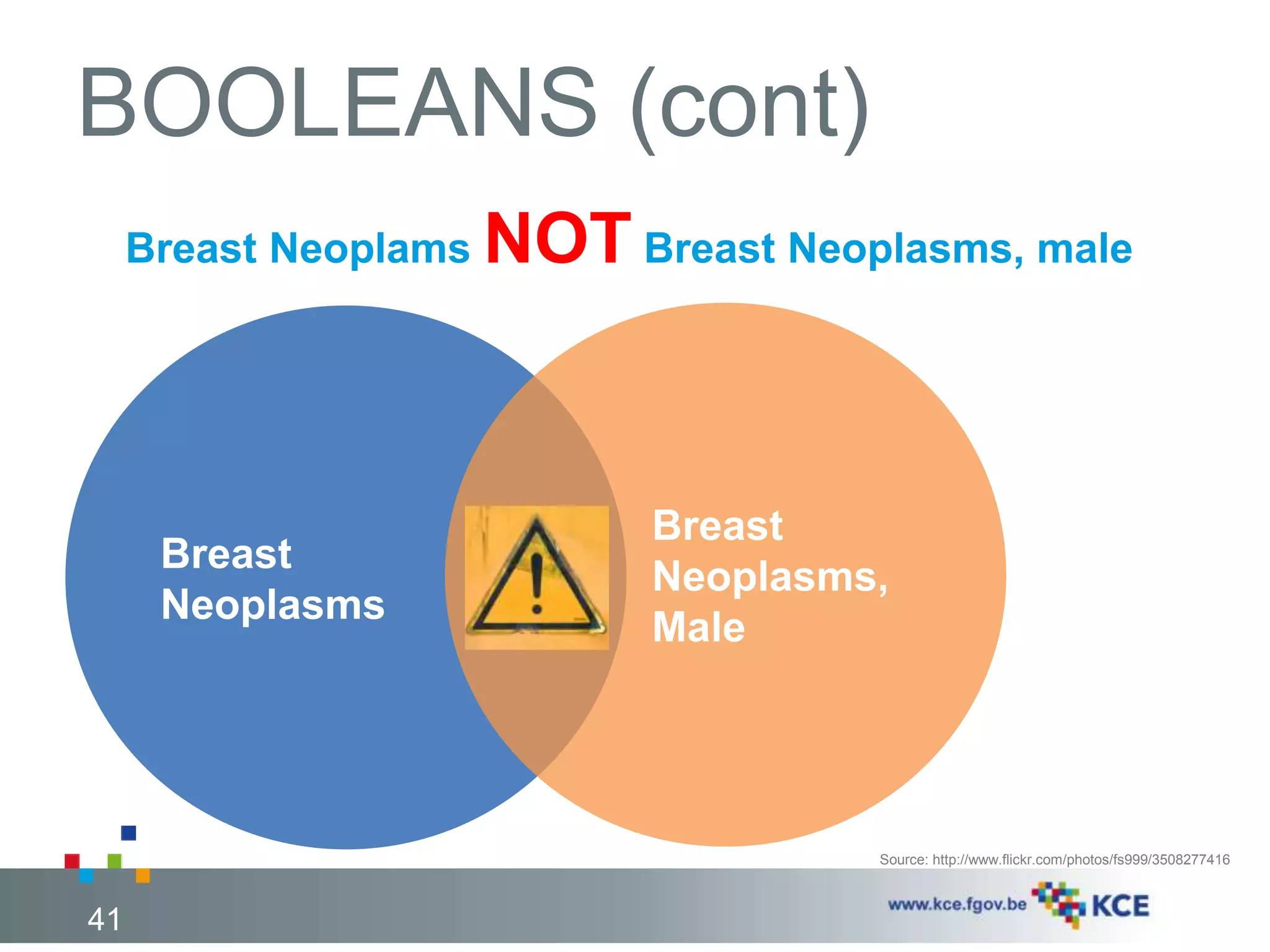 BOOLEANS (cont)

Breast Neoplams NOT Breast Neoplasms, male

Breast Neoplasms

Breast Neoplasms, Male

Source: http://www.flickr.com/photos/fs999/3508277416

41

www.kce.fgov.be KCE